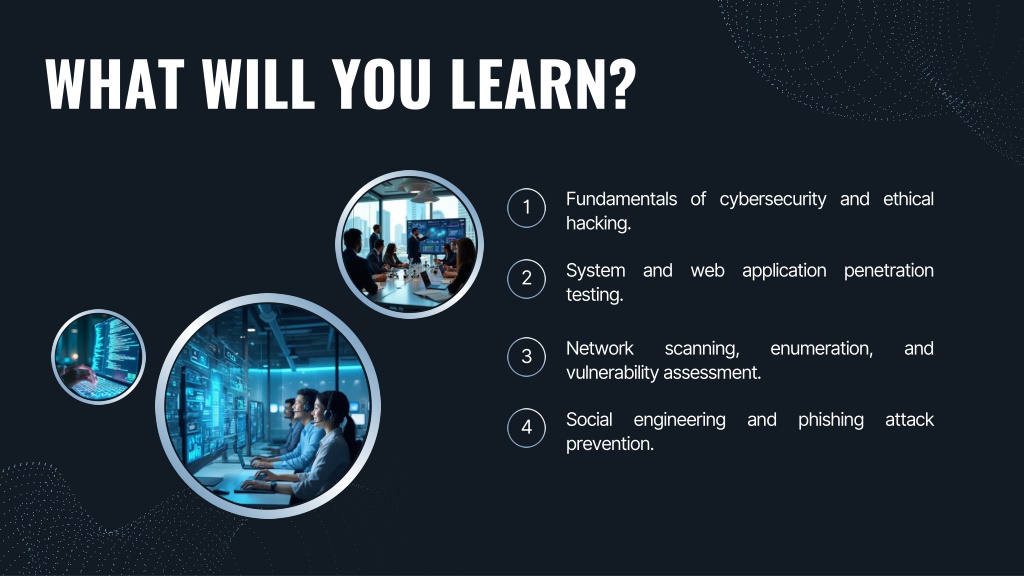 WHAT WILL YOU LEARN?

1 Fundamentals of cybersecurity and ethical hacking.

2 System and web application penetration testing.

3 Network scanning, enumeration, and vulnerability assessment.

4 Social engineering and phishing attack prevention.